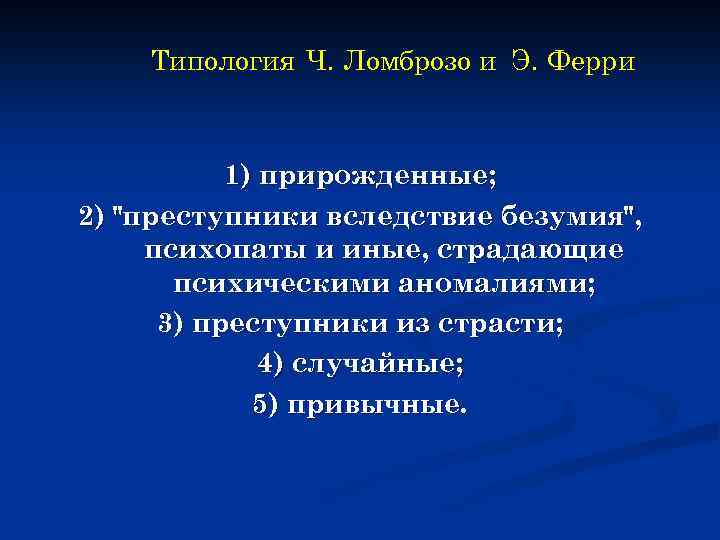 Типология Ч. Ломброзо и Э. Ферри

1) прирожденные;
2) "преступники вследствие безумия", психопаты и иные, страдающие психическими аномалиями;
3) преступники из страсти;
4) случайные;
5) привычные.